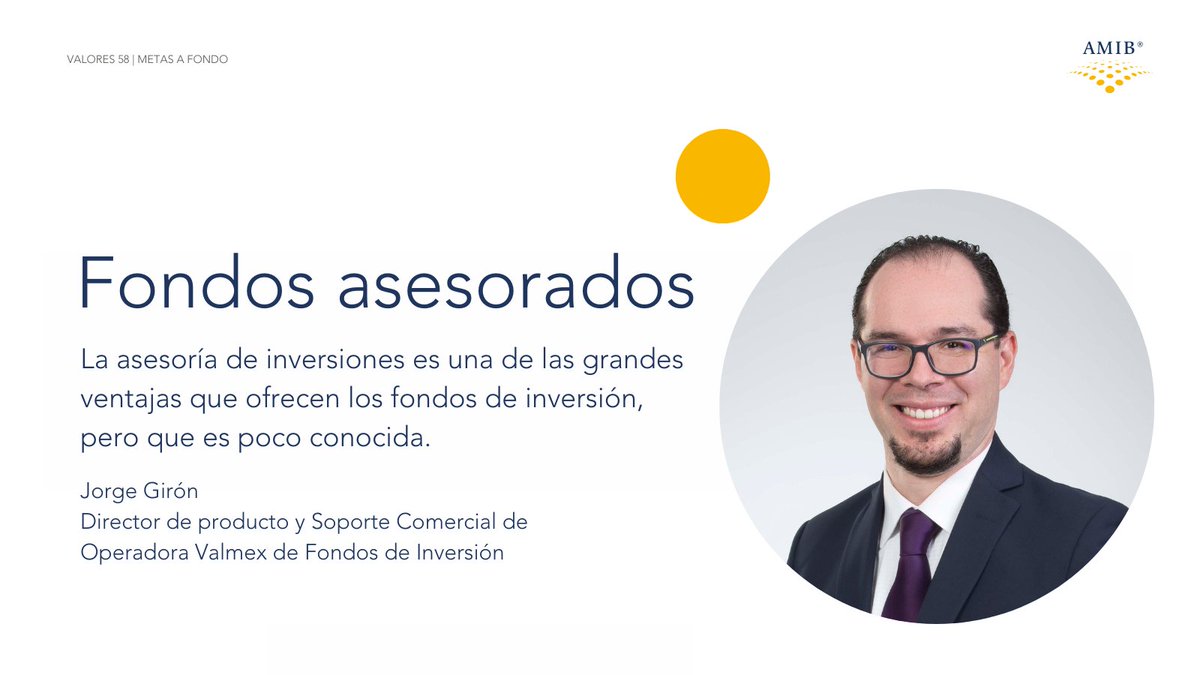 VALORES 58 | METAS A FONDO

AMIB®

Fondos asesorados

La asesoría de inversiones es una de las grandes ventajas que ofrecen los fondos de inversión, pero que es poco conocida.

Jorge Girón
Director de producto y Soporte Comercial de Operadora Valmex de Fondos de Inversión